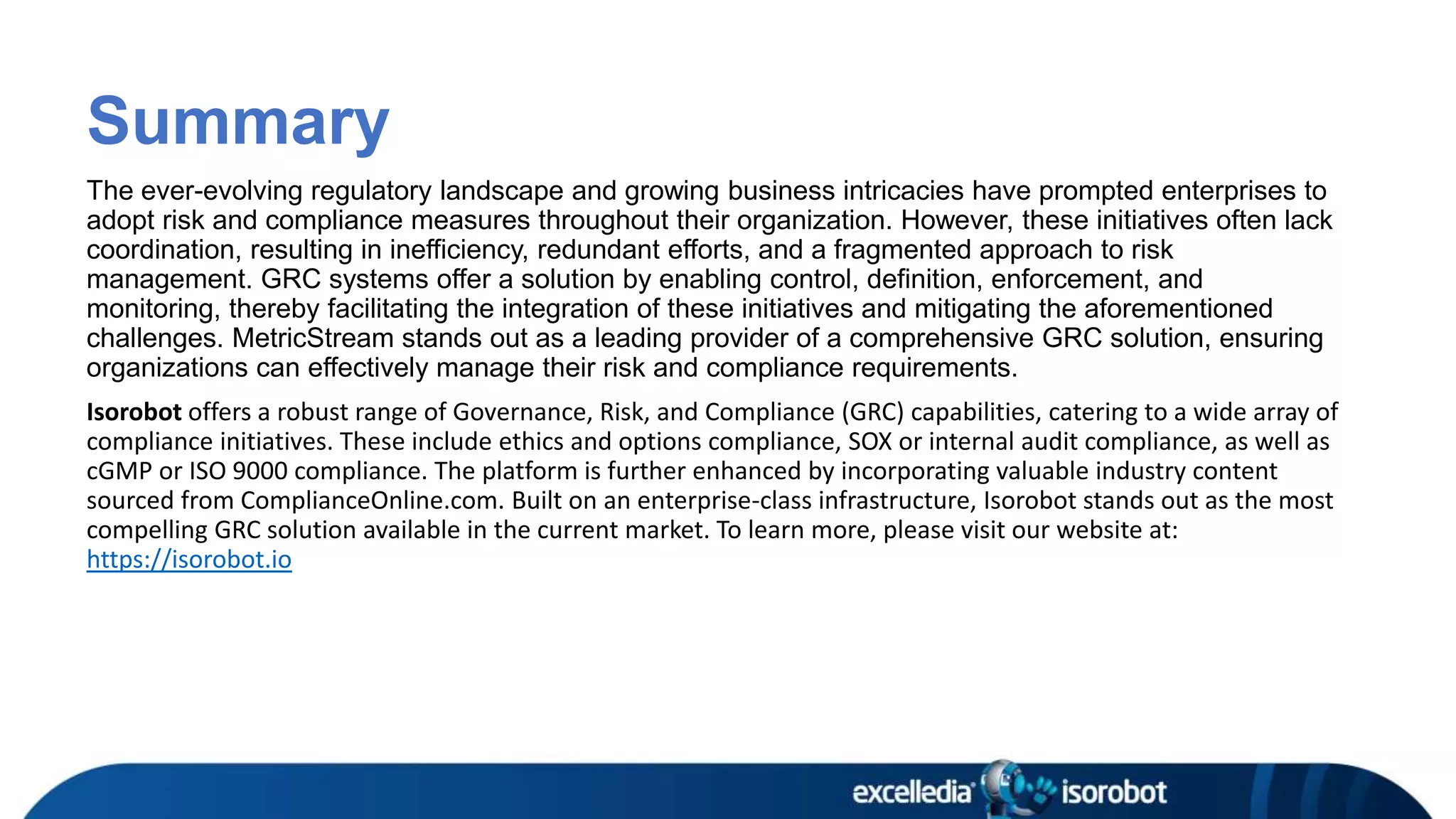 Summary

The ever-evolving regulatory landscape and growing business intricacies have prompted enterprises to adopt risk and compliance measures throughout their organization. However, these initiatives often lack coordination, resulting in inefficiency, redundant efforts, and a fragmented approach to risk management. GRC systems offer a solution by enabling control, definition, enforcement, and monitoring, thereby facilitating the integration of these initiatives and mitigating the aforementioned challenges. MetricStream stands out as a leading provider of a comprehensive GRC solution, ensuring organizations can effectively manage their risk and compliance requirements.

Isorobot offers a robust range of Governance, Risk, and Compliance (GRC) capabilities, catering to a wide array of compliance initiatives. These include ethics and options compliance, SOX or internal audit compliance, as well as cGMP or ISO 9000 compliance. The platform is further enhanced by incorporating valuable industry content sourced from ComplianceOnline.com. Built on an enterprise-class infrastructure, Isorobot stands out as the most compelling GRC solution available in the current market. To learn more, please visit our website at: https://isorobot.io

excelledia isorobot